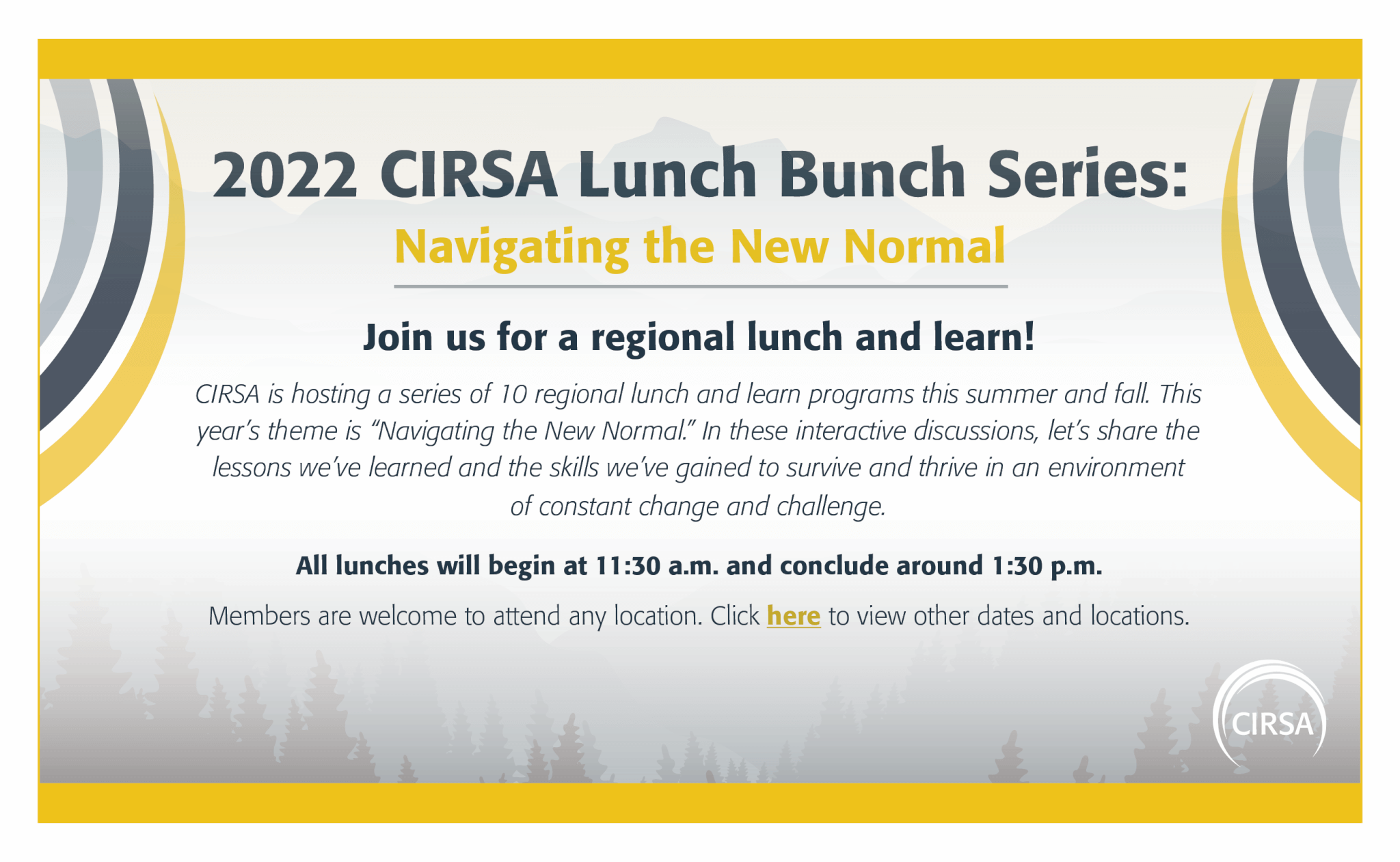 2022 CIRSA Lunch Bunch Series:
Navigating the New Normal

Join us for a regional lunch and learn!

CIRSA is hosting a series of 10 regional lunch and learn programs this summer and fall. This year's theme is "Navigating the New Normal." In these interactive discussions, let's share the lessons we've learned and the skills we've gained to survive and thrive in an environment of constant change and challenge.

All lunches will begin at 11:30 a.m. and conclude around 1:30 p.m.

Members are welcome to attend any location. Click here to view other dates and locations.

CIRSA